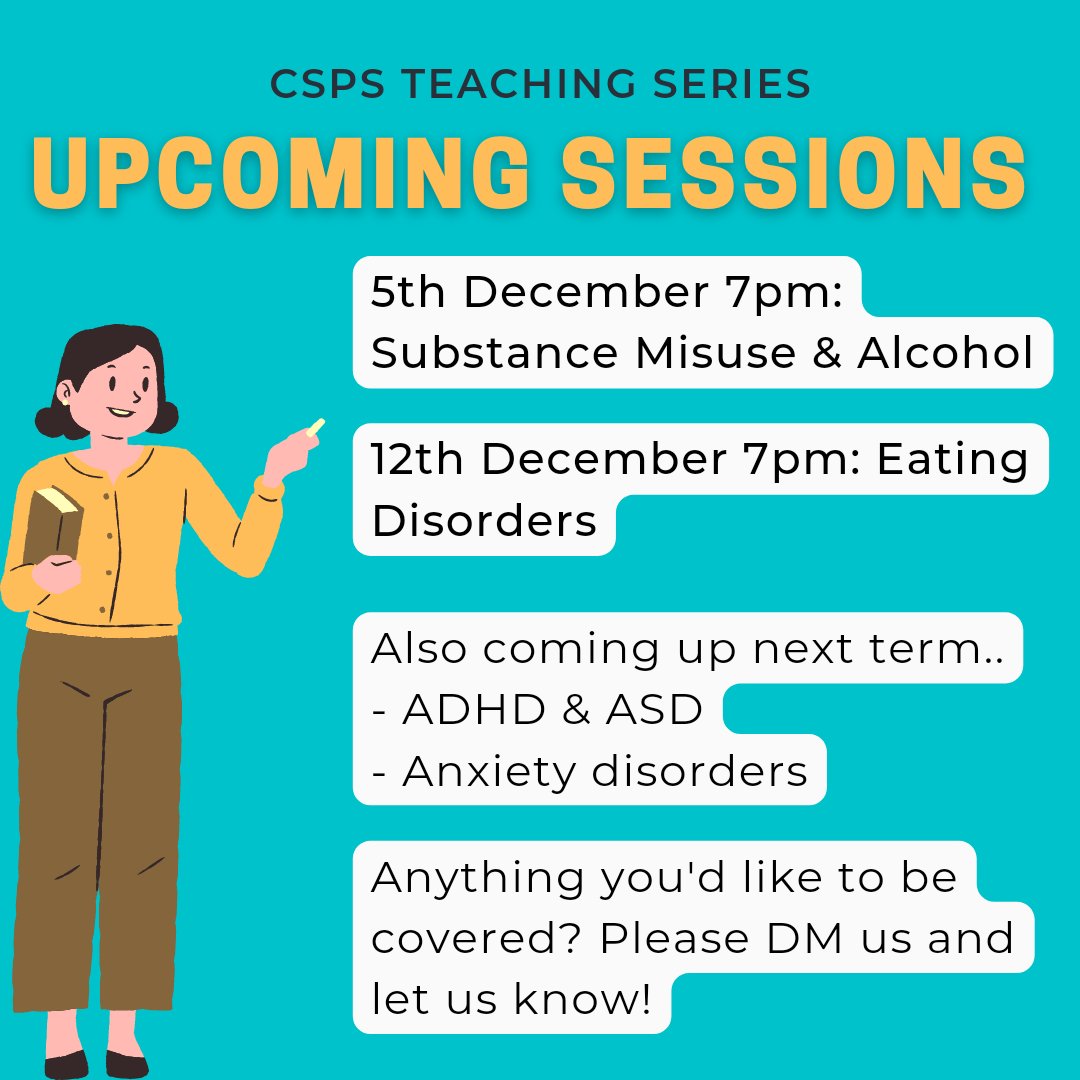 CSPS TEACHING SERIES
UPCOMING SESSIONS

5th December 7pm: Substance Misuse & Alcohol

12th December 7pm: Eating Disorders

Also coming up next term..
- ADHD & ASD
- Anxiety disorders

Anything you'd like to be covered? Please DM us and let us know!